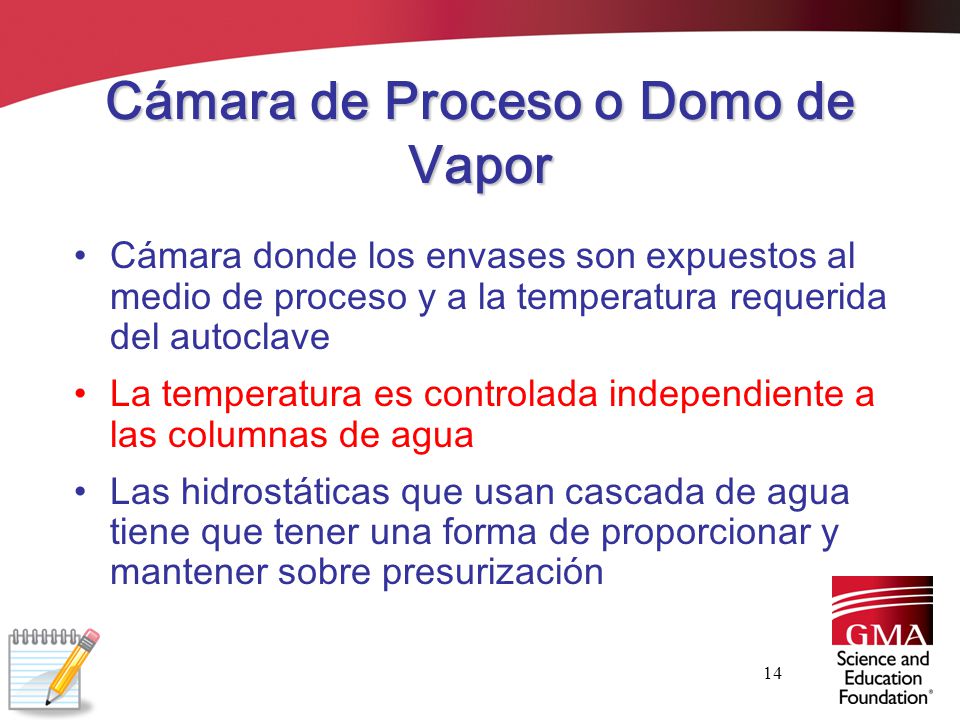 Cámara de Proceso o Domo de Vapor

• Cámara donde los envases son expuestos al medio de proceso y a la temperatura requerida del autoclave

• La temperatura es controlada independiente a las columnas de agua

• Las hidrostáticas que usan cascada de agua tiene que tener una forma de proporcionar y mantener sobre presurización

14

GMA
Science and Education Foundation®